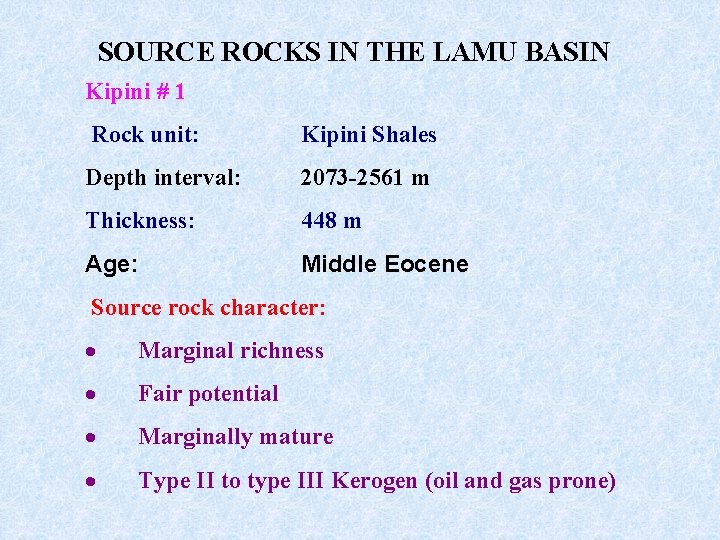 SOURCE ROCKS IN THE LAMU BASIN

Kipini # 1

Rock unit: Kipini Shales

Depth interval: 2073-2561 m

Thickness: 448 m

Age: Middle Eocene

Source rock character:

• Marginal richness

• Fair potential

• Marginally mature

• Type II to type III Kerogen (oil and gas prone)